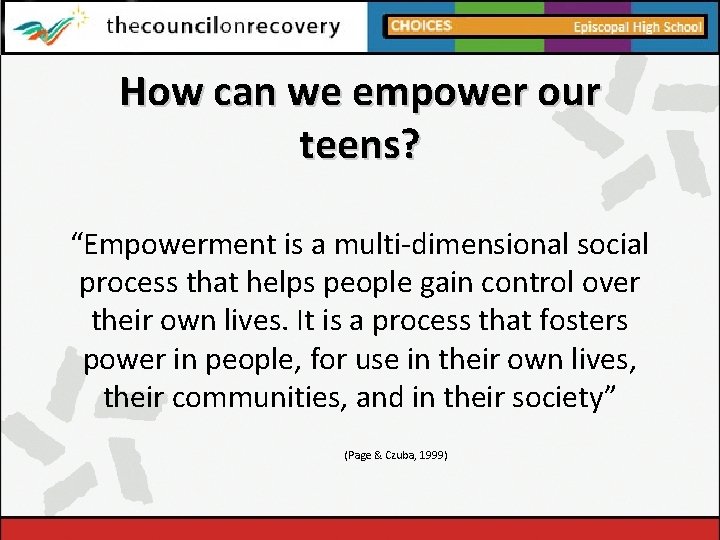 thecouncilonrecovery

CHOICES

Episcopal High School

How can we empower our teens?

“Empowerment is a multi-dimensional social process that helps people gain control over their own lives. It is a process that fosters power in people, for use in their own lives, their communities, and in their society”

(Page & Czuba, 1999)